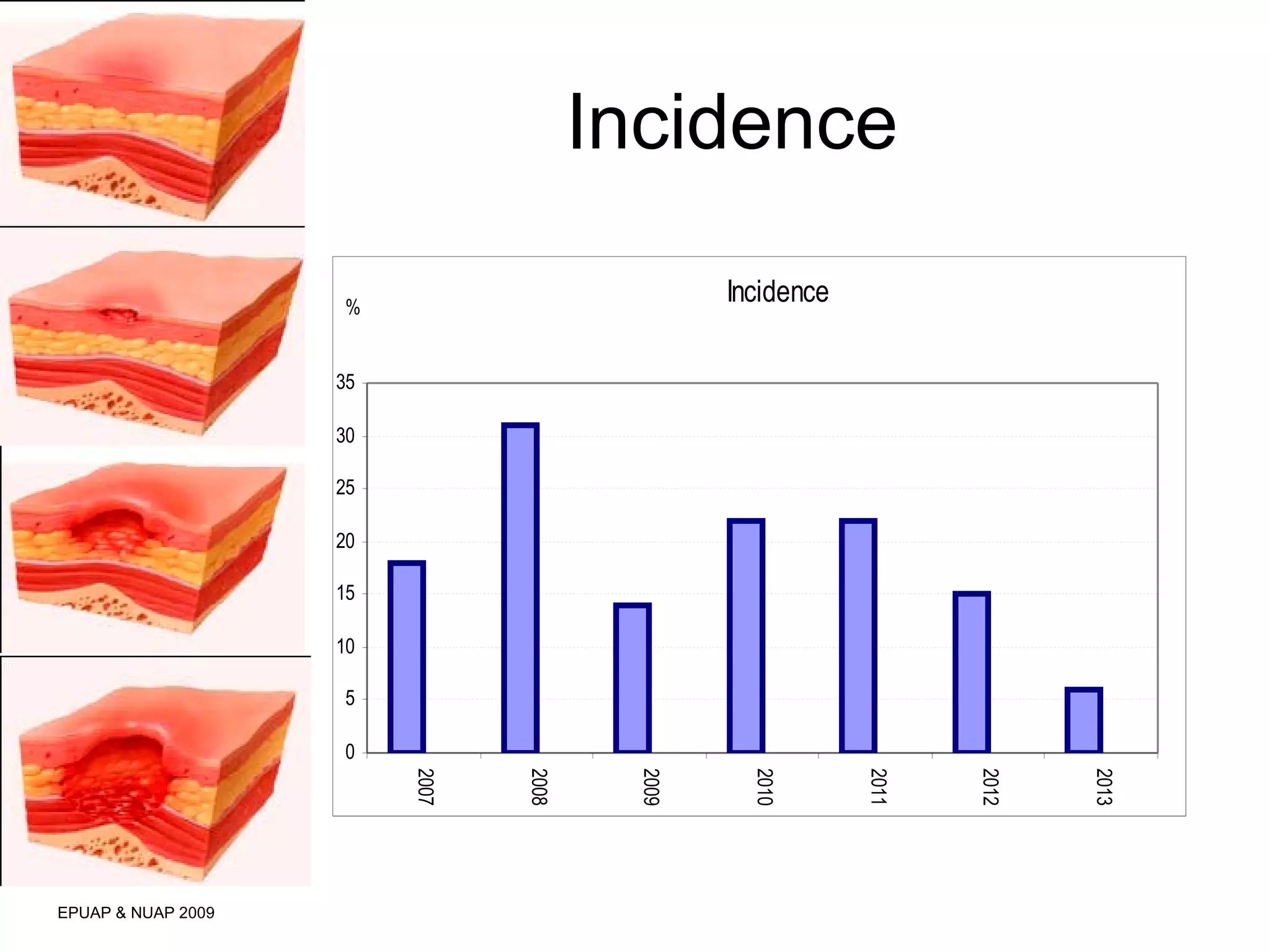 Incidence

Incidence

%

35
30
25
20
15
10
5
0

2007
2008
2009
2010
2011
2012
2013

EPUAP & NUAP 2009